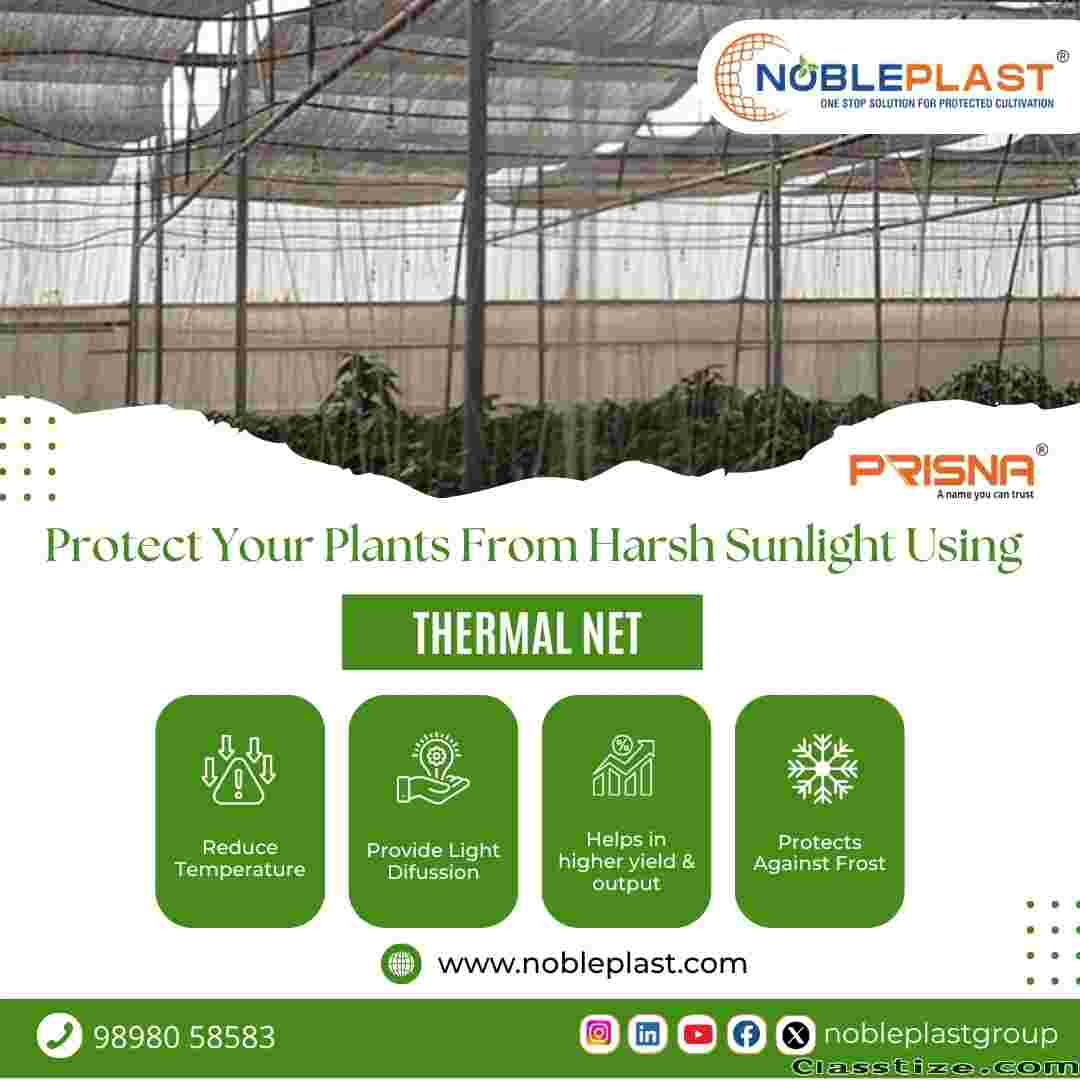 NOBLEPLAST®
ONE STOP SOLUTION FOR PROTECTED CULTIVATION

PRISNA®
A name you can trust

Protect Your Plants From Harsh Sunlight Using

THERMAL NET

Reduce Temperature

Provide Light Difussion

Helps in higher yield & output

Protects Against Frost

www.nobleplast.com

98980 58583

nobleplastgroup

Classtize.com